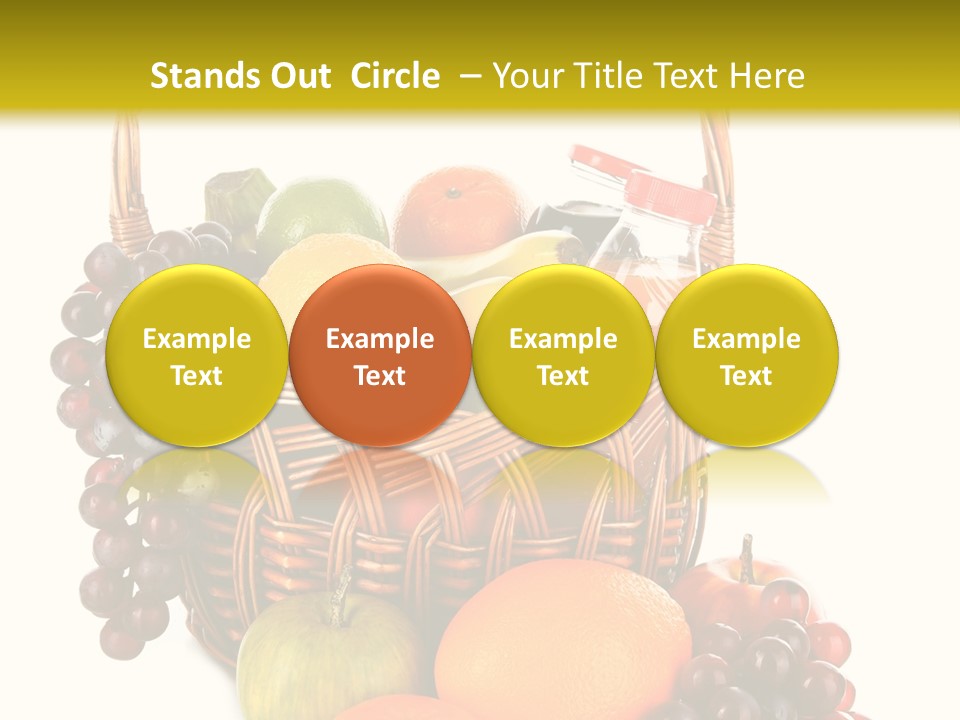 Stands Out Circle – Your Title Text Here

Example Text

Example Text

Example Text

Example Text